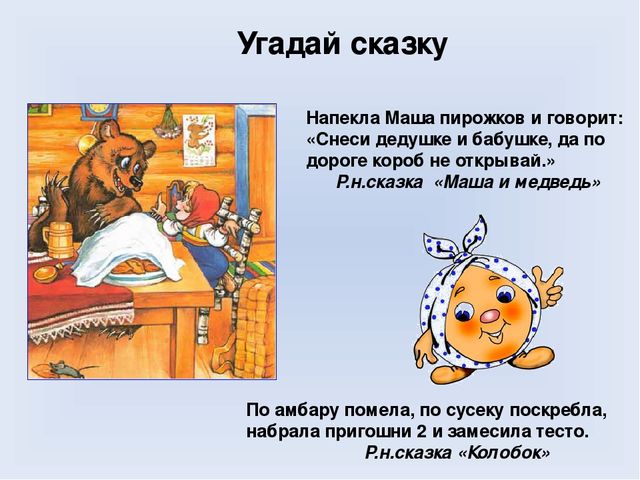 Угадай сказку

Напекла Маша пирожков и говорит: «Снеси дедушке и бабушке, да по дороге короб не открывай.»
Р.н.сказка «Маша и медведь»

По амбару помела, по сусеку поскребла, набрала пригошни 2 и замесила тесто.
Р.н.сказка «Колобок»